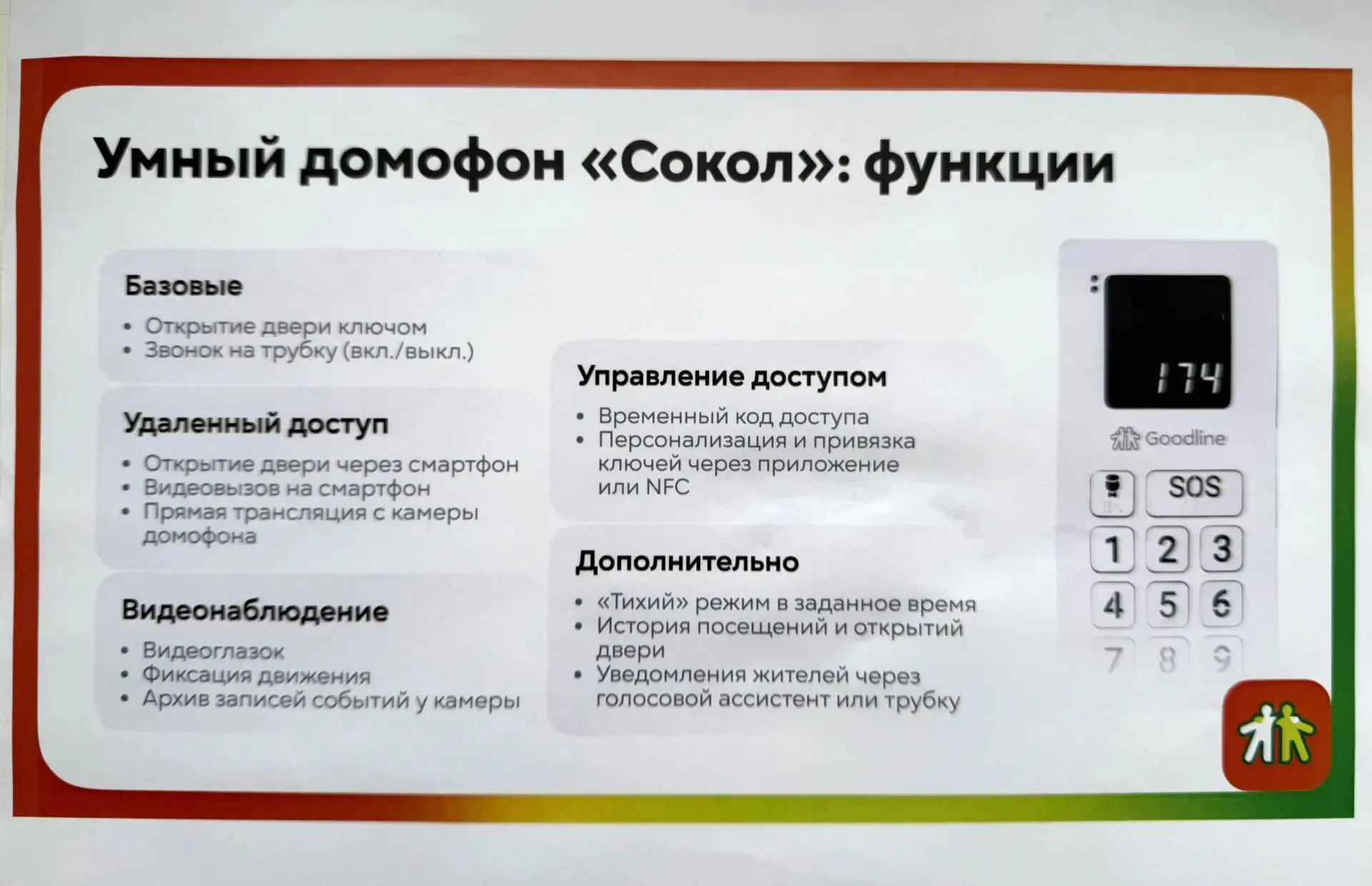 Умный домофон «Сокол»: функции

Базовые
• Открытие двери ключом
• Звонок на трубку (вкл./выкл.)

Удаленный доступ
• Открытие двери через смартфон
• Видеовызов на смартфон
• Прямая трансляция с камеры домофона

Видеонаблюдение
• Видеоглазок
• Фиксация движения
• Архив записей событий у камеры

Управление доступом
• Временный код доступа
• Персонализация и привязка ключей через приложение или NFC

Дополнительно
• «Тихий» режим в заданное время
• История посещений и открытий двери
• Уведомления жителей через голосовой ассистент или трубку

174

Goodline

SOS

1 2 3
4 5 6
7 8 9